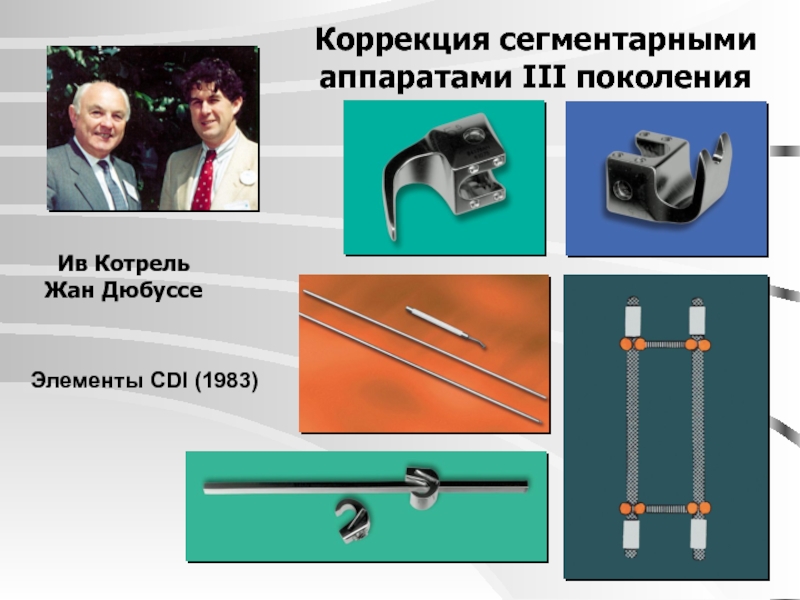 Коррекция сегментарными аппаратами III поколения

Ив Котрель
Жан Дюбуссе

Элементы CDI (1983)